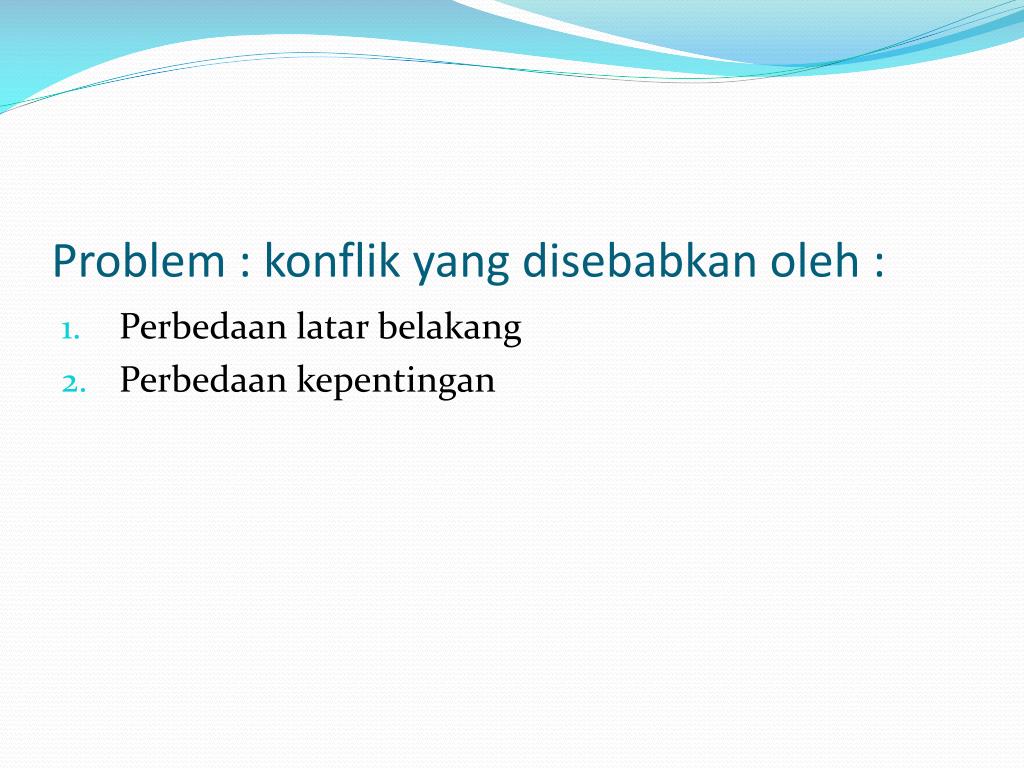 Problem : konflik yang disebabkan oleh :

1. Perbedaan latar belakang
2. Perbedaan kepentingan